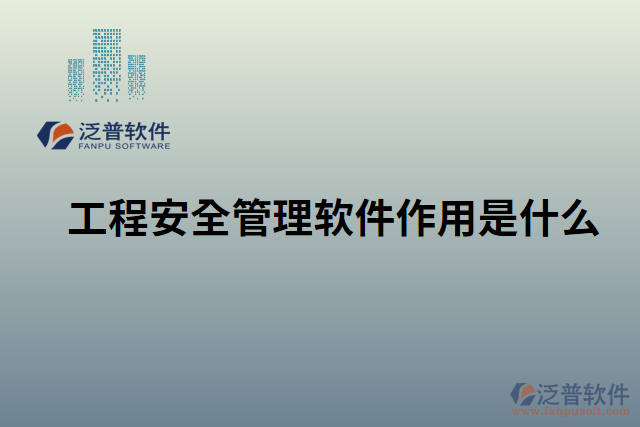 泛普软件
FANPU SOFTWARE

工程安全管理软件作用是什么

泛普软件
www.fanpusoft.com